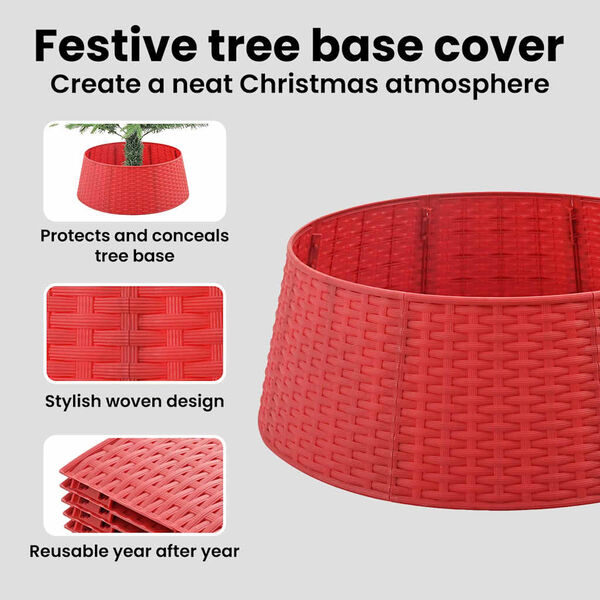 Festive tree base cover
Create a neat Christmas atmosphere

Protects and conceals tree base

Stylish woven design

Reusable year after year